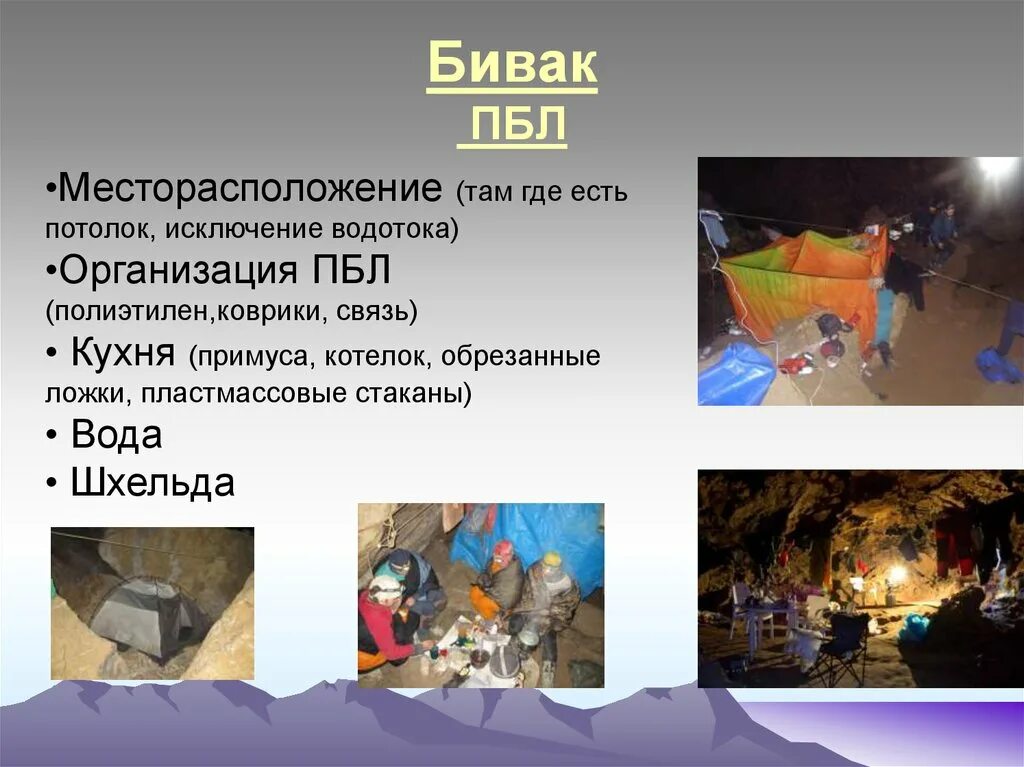 Бивак
ПБЛ

•Месторасположение (там где есть потолок, исключение водотока)
•Организация ПБЛ (полиэтилен,коврики, связь)
• Кухня (примуса, котелок, обрезанные ложки, пластмассовые стаканы)
• Вода
• Шхельда